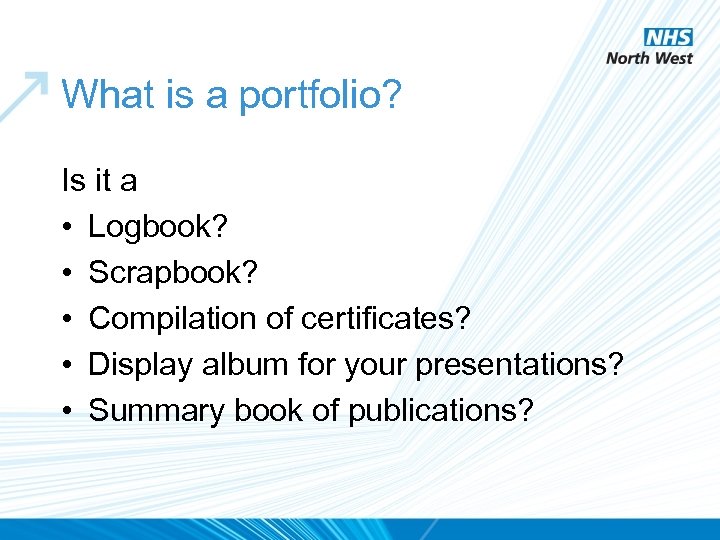 NHS
North West

What is a portfolio?

Is it a
• Logbook?
• Scrapbook?
• Compilation of certificates?
• Display album for your presentations?
• Summary book of publications?